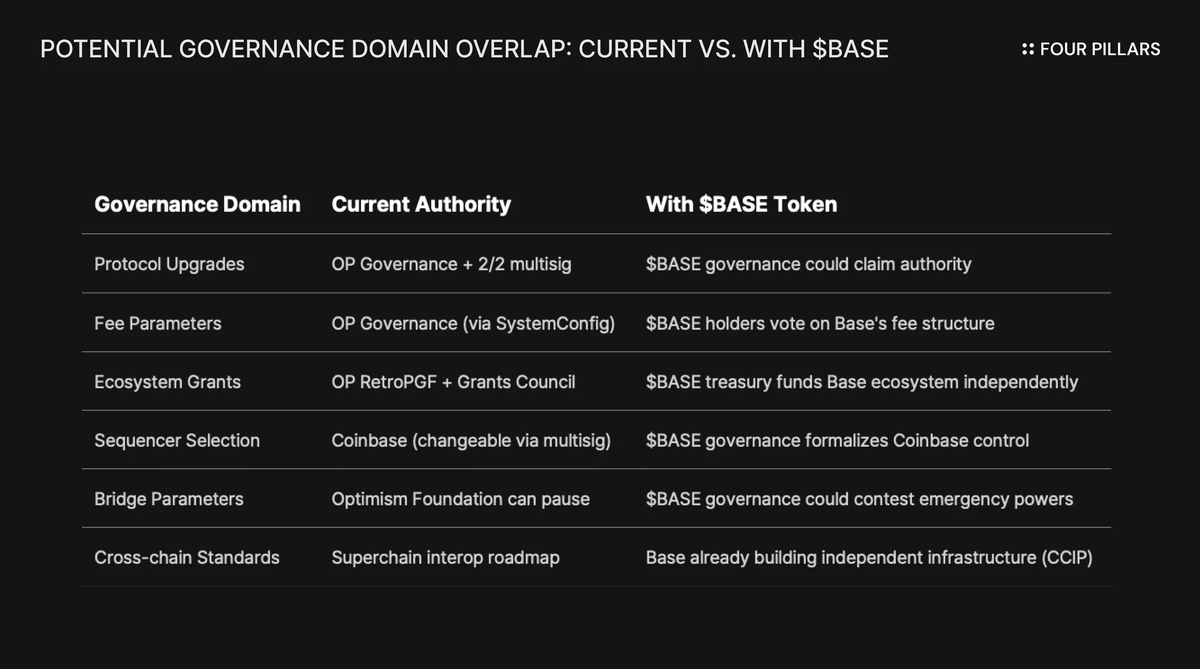 POTENTIAL GOVERNANCE DOMAIN OVERLAP: CURRENT VS. WITH \$BASE

FOUR PILLARS

| Governance Domain | Current Authority | With \$BASE Token |
|---|---|---|
| Protocol Upgrades | OP Governance + 2/2 multisig | \$BASE governance could claim authority |
| Fee Parameters | OP Governance (via SystemConfig) | \$BASE holders vote on Base's fee structure |
| Ecosystem Grants | OP RetroPGF + Grants Council | \$BASE treasury funds Base ecosystem independently |
| Sequencer Selection | Coinbase (changeable via multisig) | \$BASE governance formalizes Coinbase control |
| Bridge Parameters | Optimism Foundation can pause | \$BASE governance could contest emergency powers |
| Cross-chain Standards | Superchain interop roadmap | Base already building independent infrastructure (CCIP) |